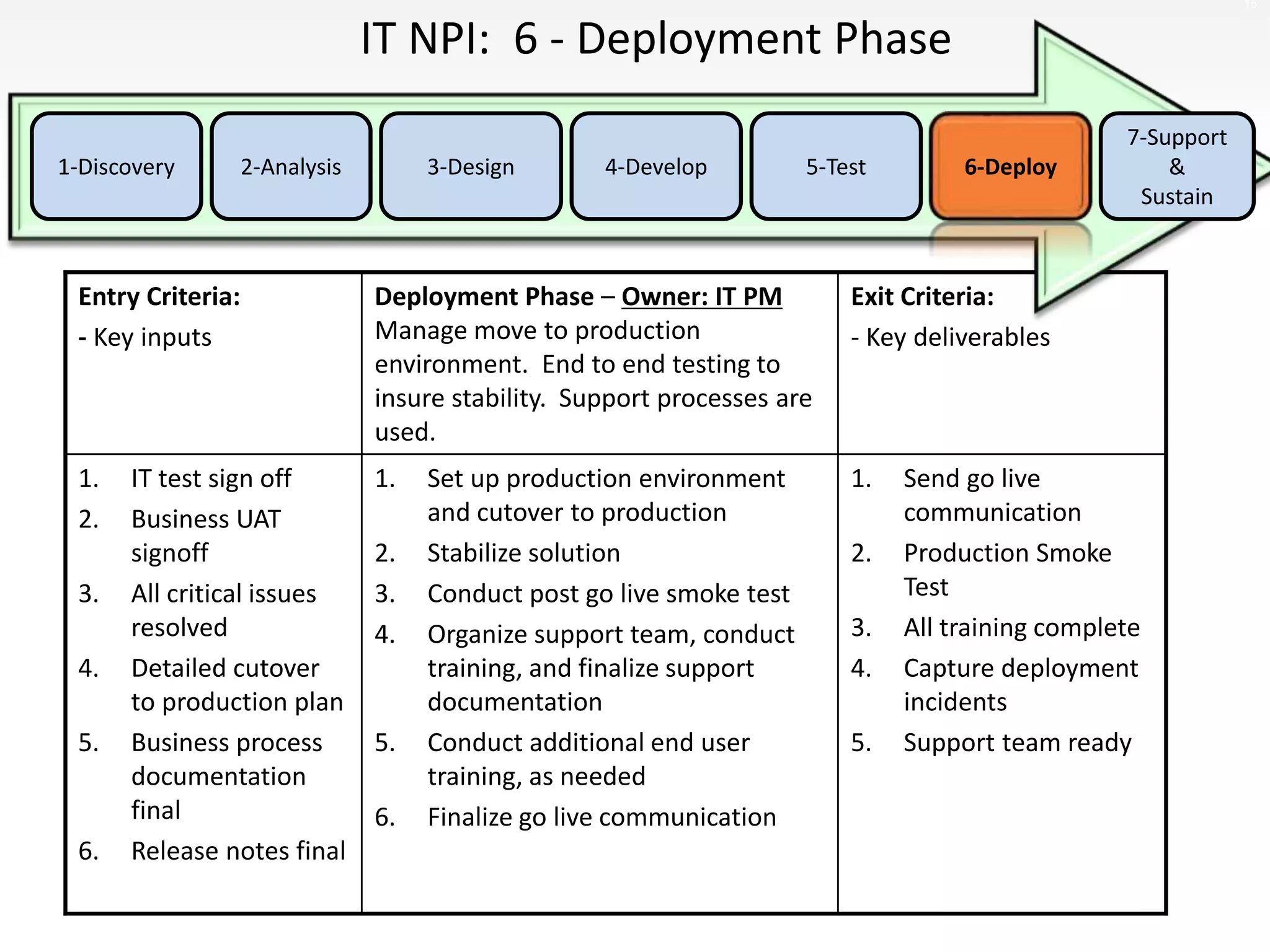 IT NPI: 6 - Deployment Phase

1-Discovery

2-Analysis

3-Design

4-Develop

5-Test

6-Deploy

7-Support & Sustain

| Entry Criteria: - Key inputs | Deployment Phase – Owner: IT PM Manage move to production environment. End to end testing to insure stability. Support processes are used. | Exit Criteria: - Key deliverables |
|---|---|---|
| 1. IT test sign off 2. Business UAT signoff 3. All critical issues resolved 4. Detailed cutover to production plan 5. Business process documentation final 6. Release notes final | 1. Set up production environment and cutover to production 2. Stabilize solution 3. Conduct post go live smoke test 4. Organize support team, conduct training, and finalize support documentation 5. Conduct additional end user training, as needed 6. Finalize go live communication | 1. Send go live communication 2. Production Smoke Test 3. All training complete 4. Capture deployment incidents 5. Support team ready |